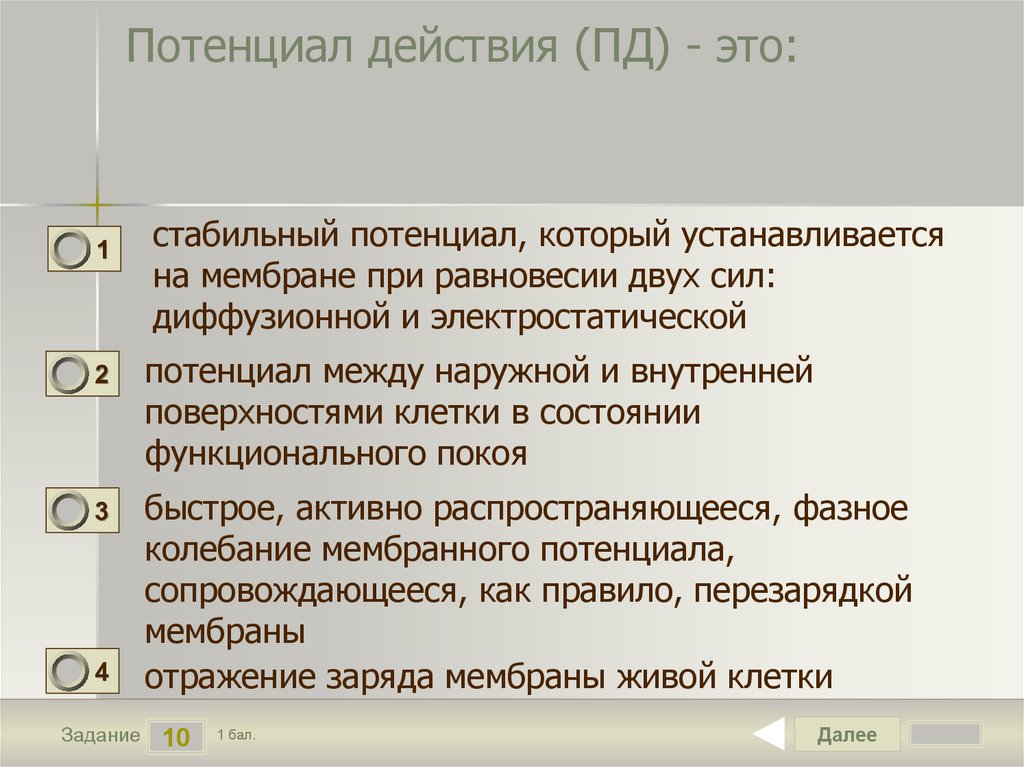 Потенциал действия (ПД) - это:

1 стабильный потенциал, который устанавливается на мембране при равновесии двух сил: диффузионной и электростатической

2 потенциал между наружной и внутренней поверхностями клетки в состоянии функционального покоя

3 быстрое, активно распространяющееся, фазное колебание мембранного потенциала, сопровождающееся, как правило, перезарядкой мембраны

4 отражение заряда мембраны живой клетки

Задание 10 1 бал.

Далее